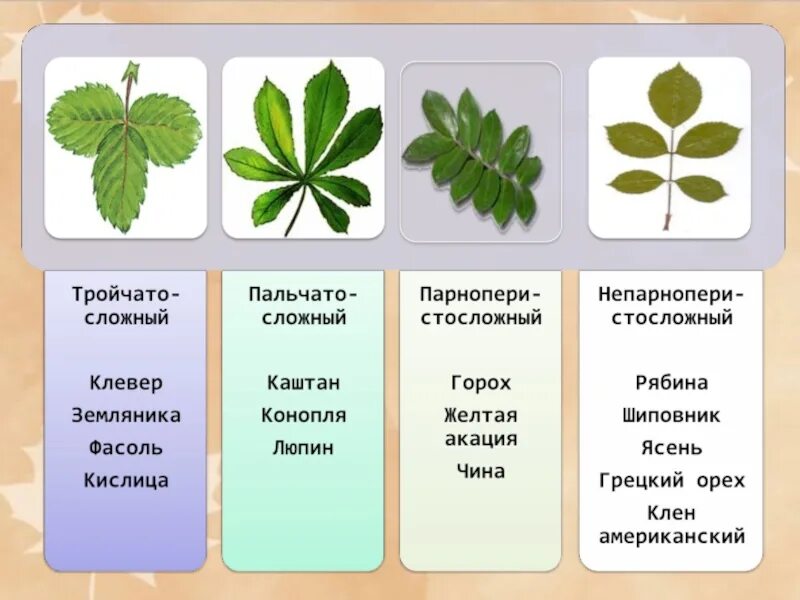 Тройчатосложный

Клевер
Земляника
Фасоль
Кислица

Пальчатосложный

Каштан
Конопля
Люпин

Парноперистосложный

Горох
Желтая акация
Чина

Непарноперистосложный

Рябина
Шиповник
Ясень
Грецкий орех
Клен американский